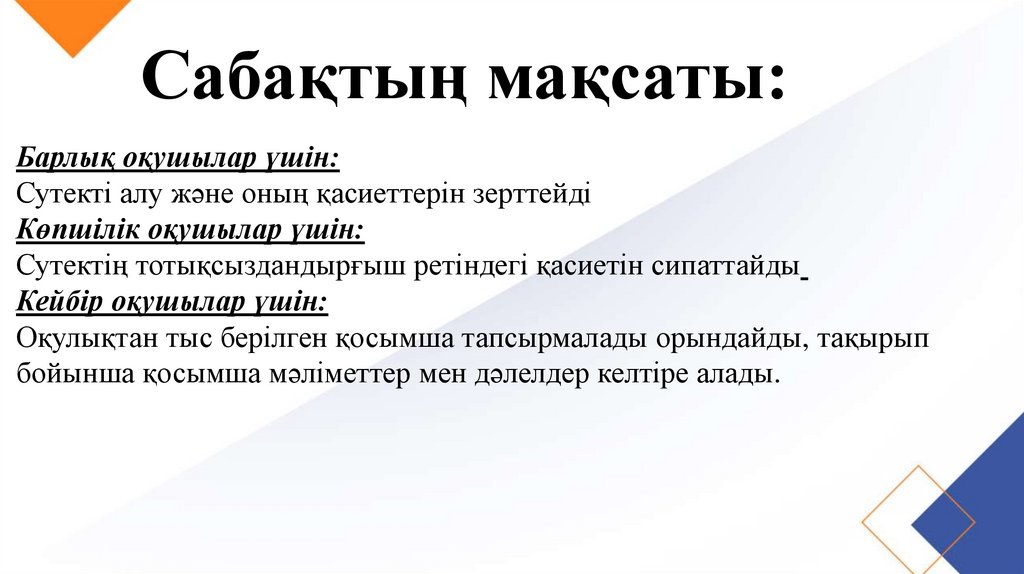 Сабақтың мақсаты:

Барлық оқушылар үшін:
Сутекті алу және оның қасиеттерін зерттейді
Көпшілік оқушылар үшін:
Сутектің тотықсыздандырғыш ретіндегі қасиетін сипаттайды
Кейбір оқушылар үшін:
Оқулықтан тыс берілген қосымша тапсырмалады орындайды, тақырып бойынша қосымша мәліметтер мен дәлелдер келтіре алады.